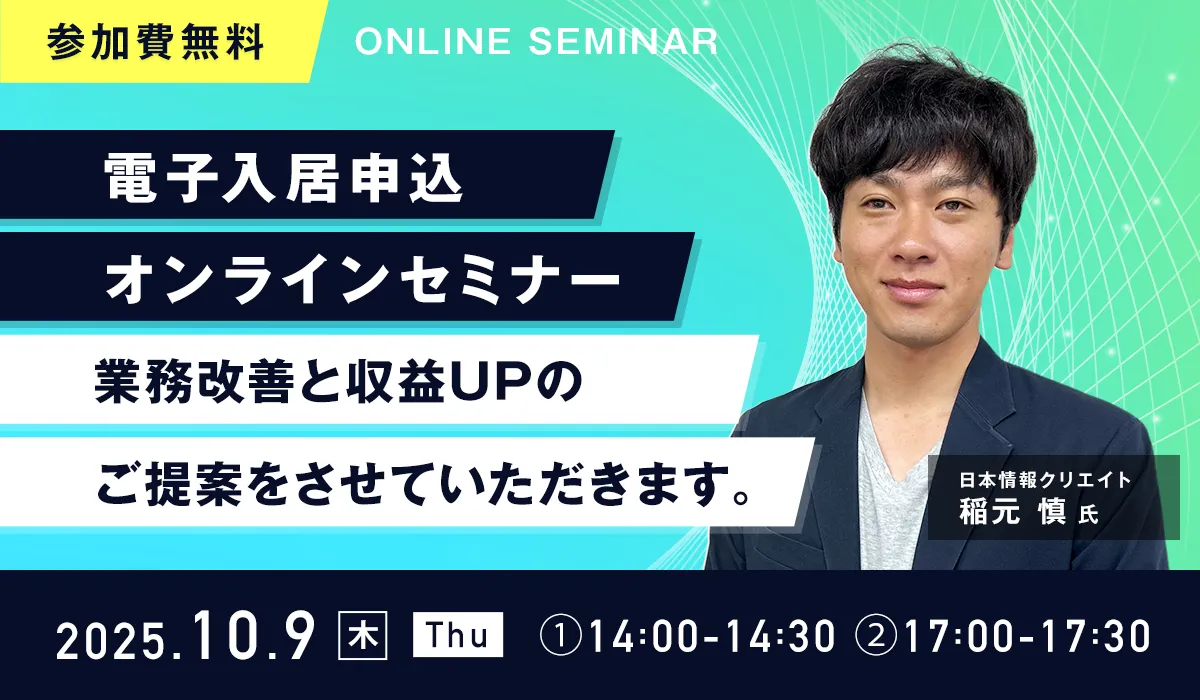 参加費無料

ONLINE SEMINAR

電子入居申込

オンラインセミナー

業務改善と収益UPの

ご提案をさせていただきます。

日本情報クリエイト
稲元 慎 氏

2025.10.9 木 Thu ①14:00-14:30 ②17:00-17:30